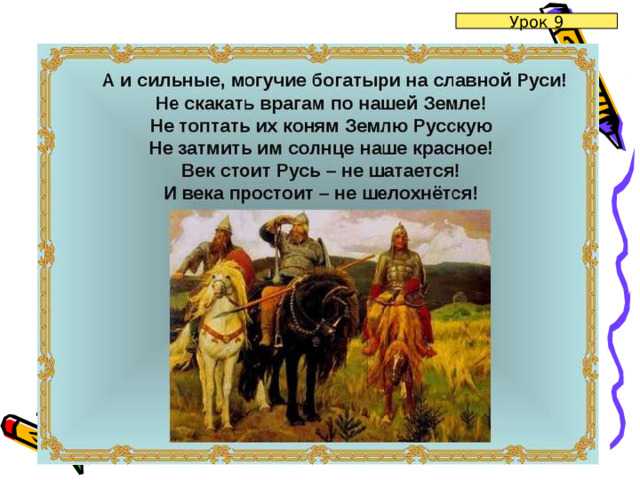 Урок 9

А и сильные, могучие богатыри на славной Руси!
Не скакать врагам по нашей Земле!
Не топтать их коням Землю Русскую
Не затмить им солнце наше красное!
Век стоит Русь – не шатается!
И века простоит – не шелохнётся!